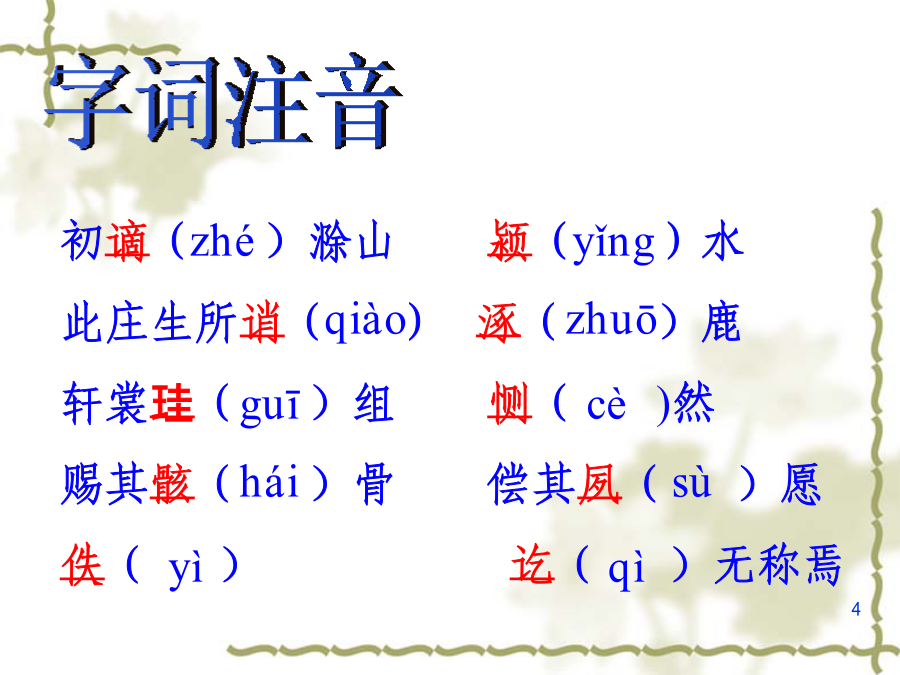 字词注音

初谪（zhé）滁山　　颍（yǐng）水

此庄生所诮（qiào）　涿（zhuō）鹿

轩裳珪（guī）组　　恻（ cè )然

赐其骸（hái）骨　　偿其夙（sù ）愿

佚（ yì ）　　讫（ qì ）无称焉

4